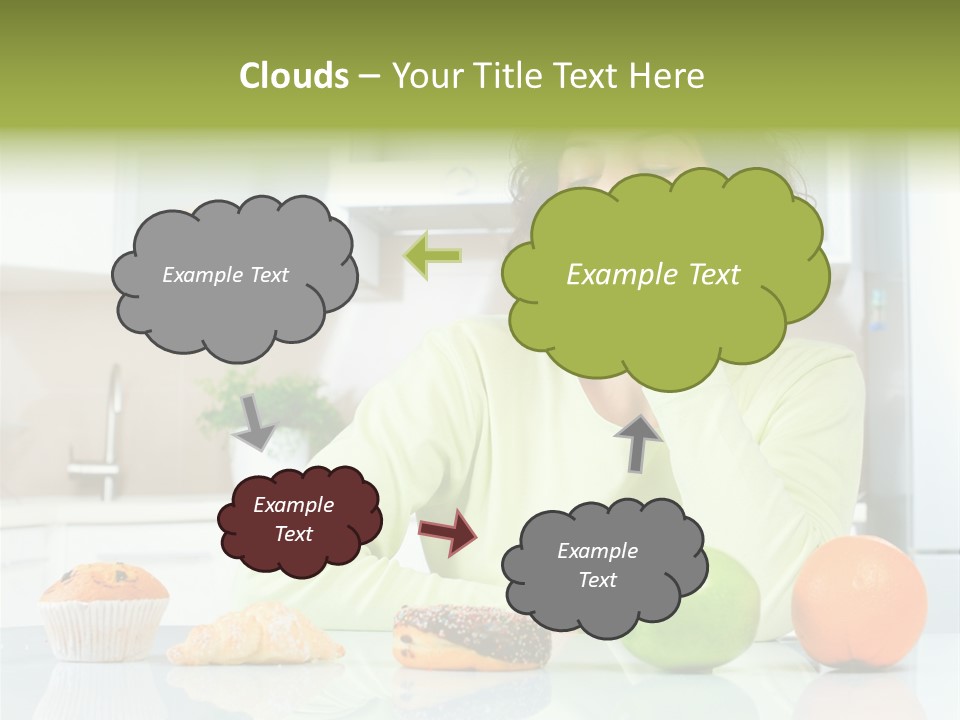 Clouds – Your Title Text Here

Example Text

Example Text

Example Text

Example Text